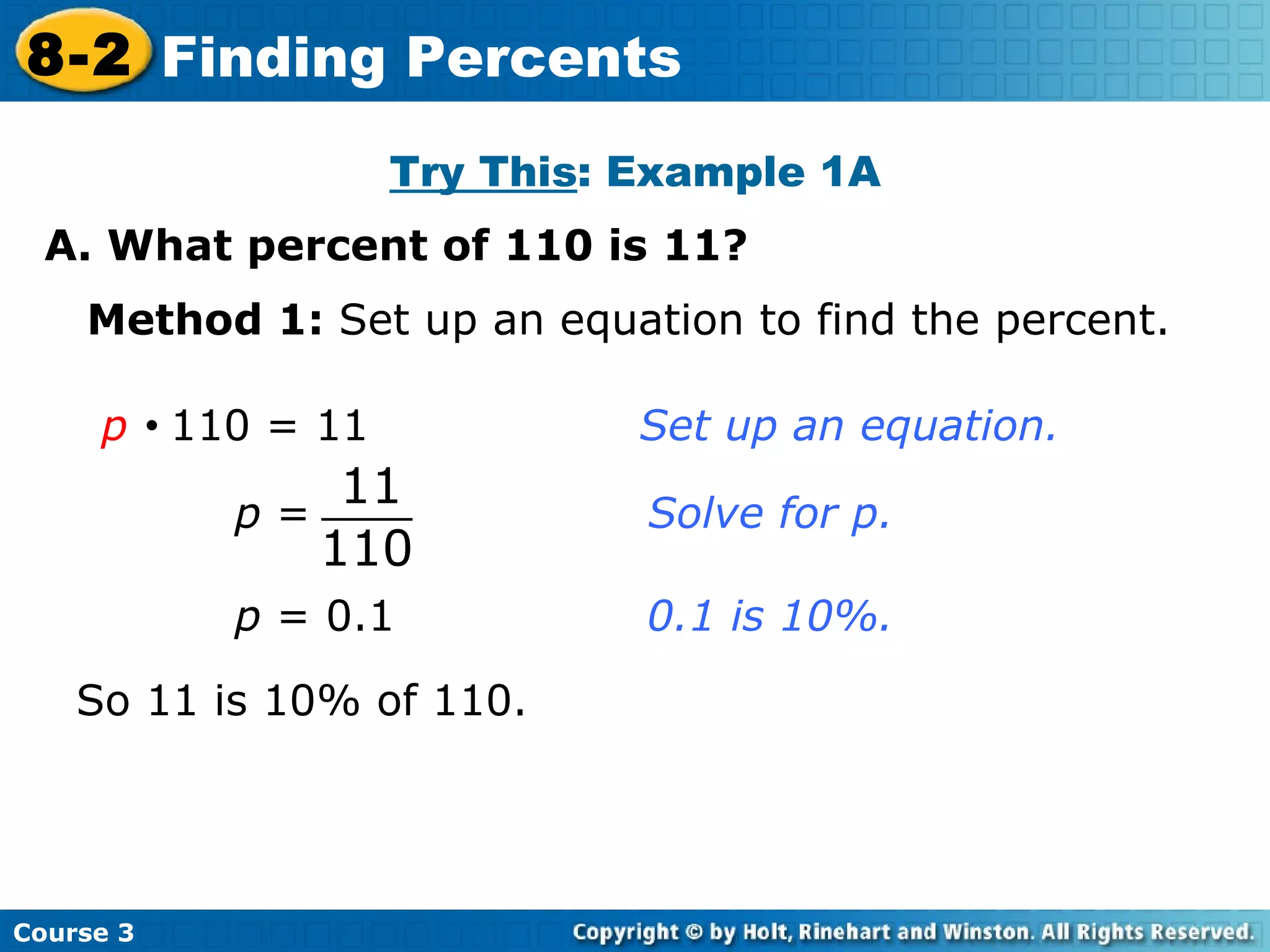 8-2 Finding Percents

Try This: Example 1A

A. What percent of 110 is 11?

Method 1: Set up an equation to find the percent.

$p \cdot 110 = 11$ Set up an equation.

$p = \frac{11}{110}$ Solve for p.

$p = 0.1$ 0.1 is 10%.

So 11 is 10% of 110.

Course 3

Copyright © by Holt, Rinehart and Winston. All Rights Reserved.